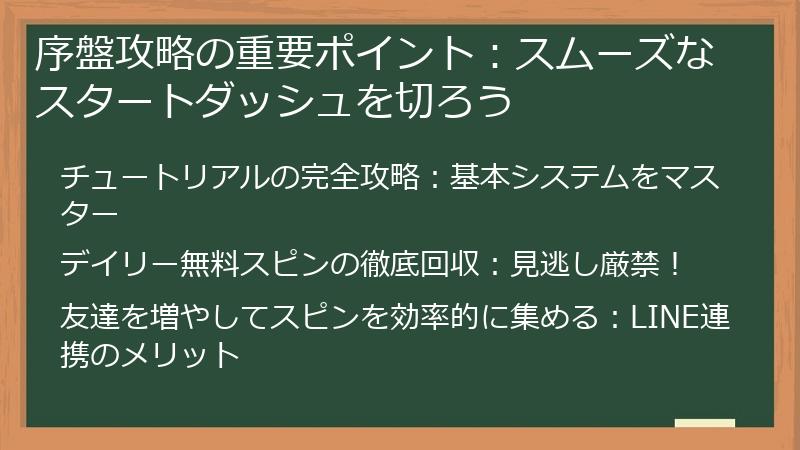 序盤攻略の重要ポイント：スムーズなスタートダッシュを切ろう

チュートリアルの完全攻略：基本システムをマスター

デイリー無料スピンの徹底回収：見逃し厳禁！

友達を増やしてスピンを効率的に集める：LINE連携のメリット